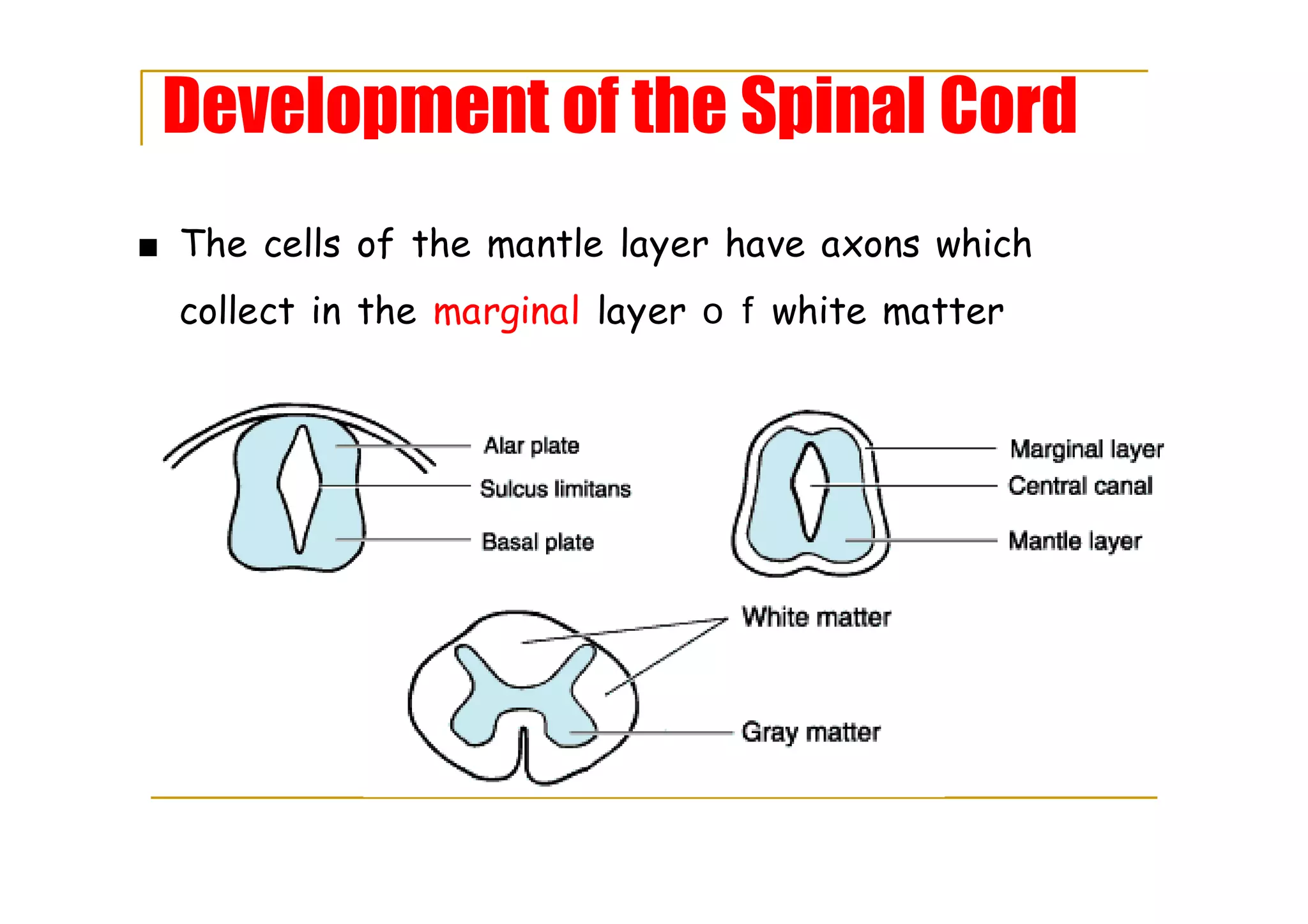 Development of the Spinal Cord

■ The cells of the mantle layer have axons which collect in the marginal layer o f white matter

Alar plate
Sulcus limitans
Basal plate

Marginal layer
Central canal
Mantle layer

White matter
Gray matter